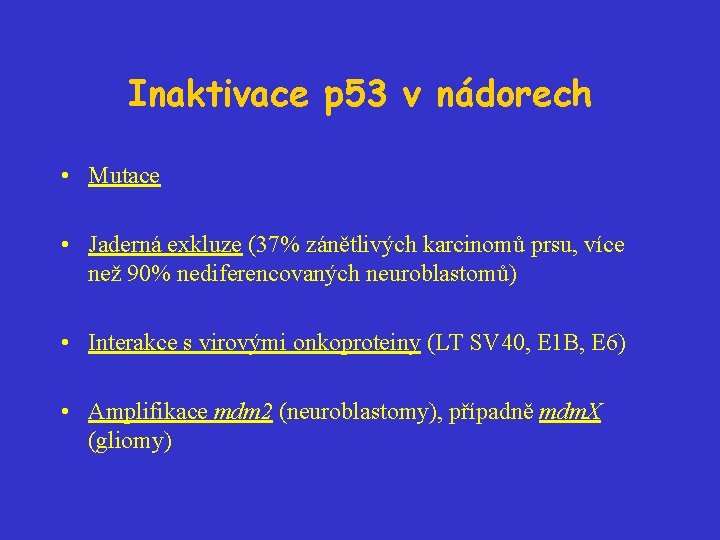 Inaktivace p53 v nádorech

• Mutace

• Jaderná exkluze (37% zánětlivých karcinomů prsu, více než 90% nediferencovaných neuroblastomů)

• Interakce s virovými onkoproteiny (LT SV40, E1B, E6)

• Amplifikace mdm2 (neuroblastomy), případně mdmX (gliomy)